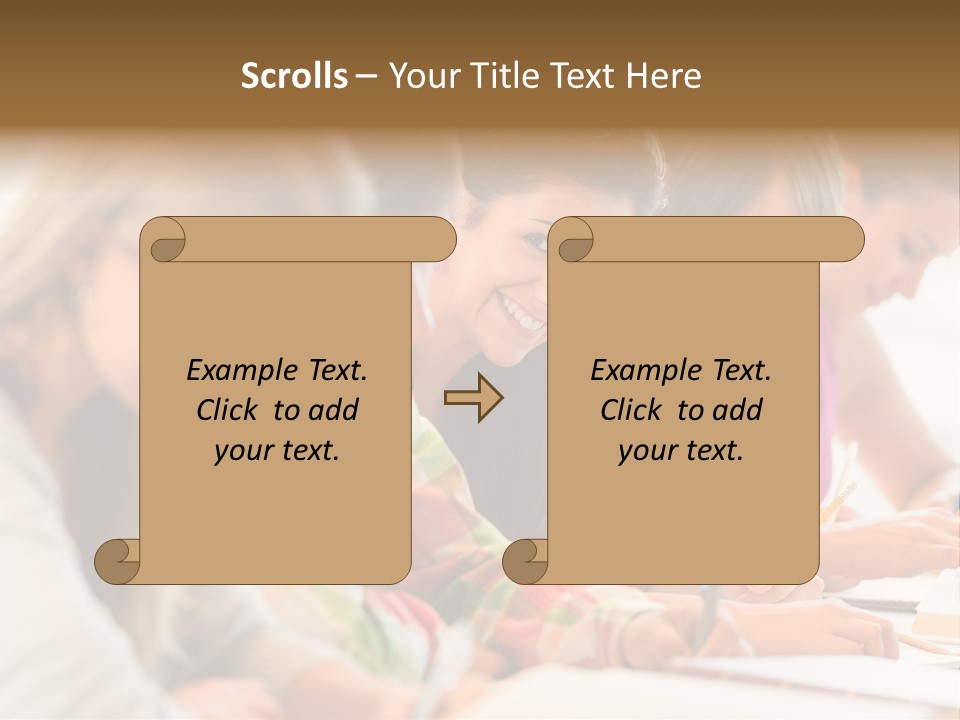 Scrolls – Your Title Text Here

Example Text. Click to add your text.

Example Text. Click to add your text.